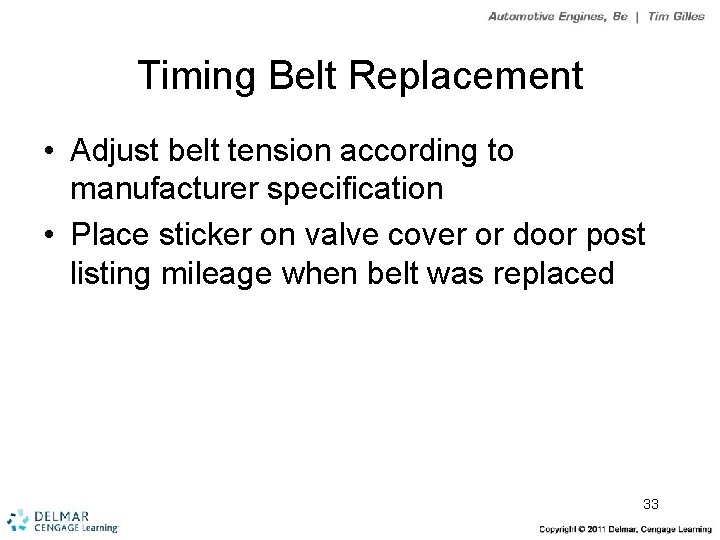 Automotive Engines, 8e | Tim Gilles

Timing Belt Replacement

• Adjust belt tension according to manufacturer specification
• Place sticker on valve cover or door post listing mileage when belt was replaced

33

DELMAR CENGAGE Learning

Copyright © 2011 Delmar, Cengage Learning